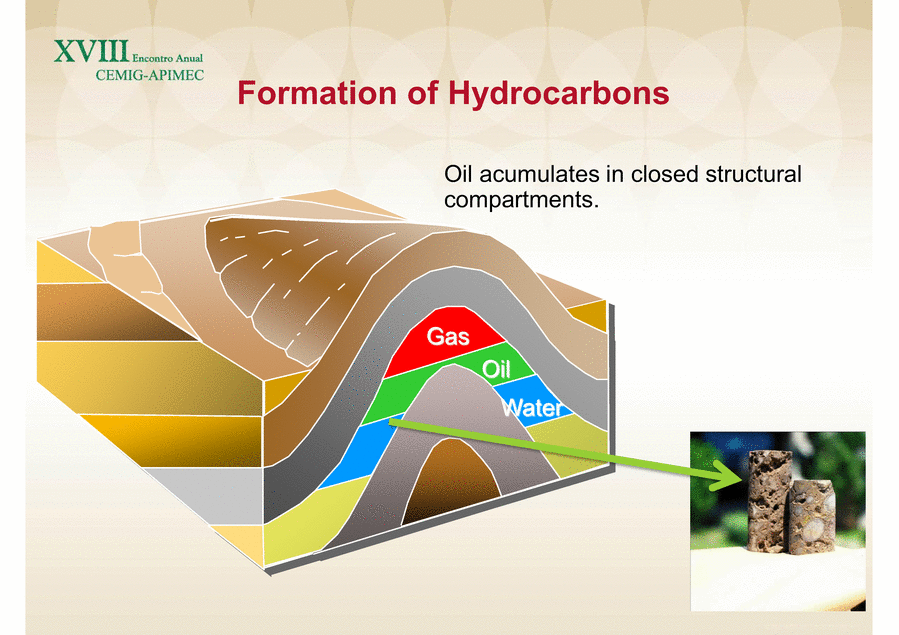 XVIII Encontro Anual
CEMIG-APIMEC

Formation of Hydrocarbons

Oil acumulates in closed structural compartments.

Gas
Oil
Water